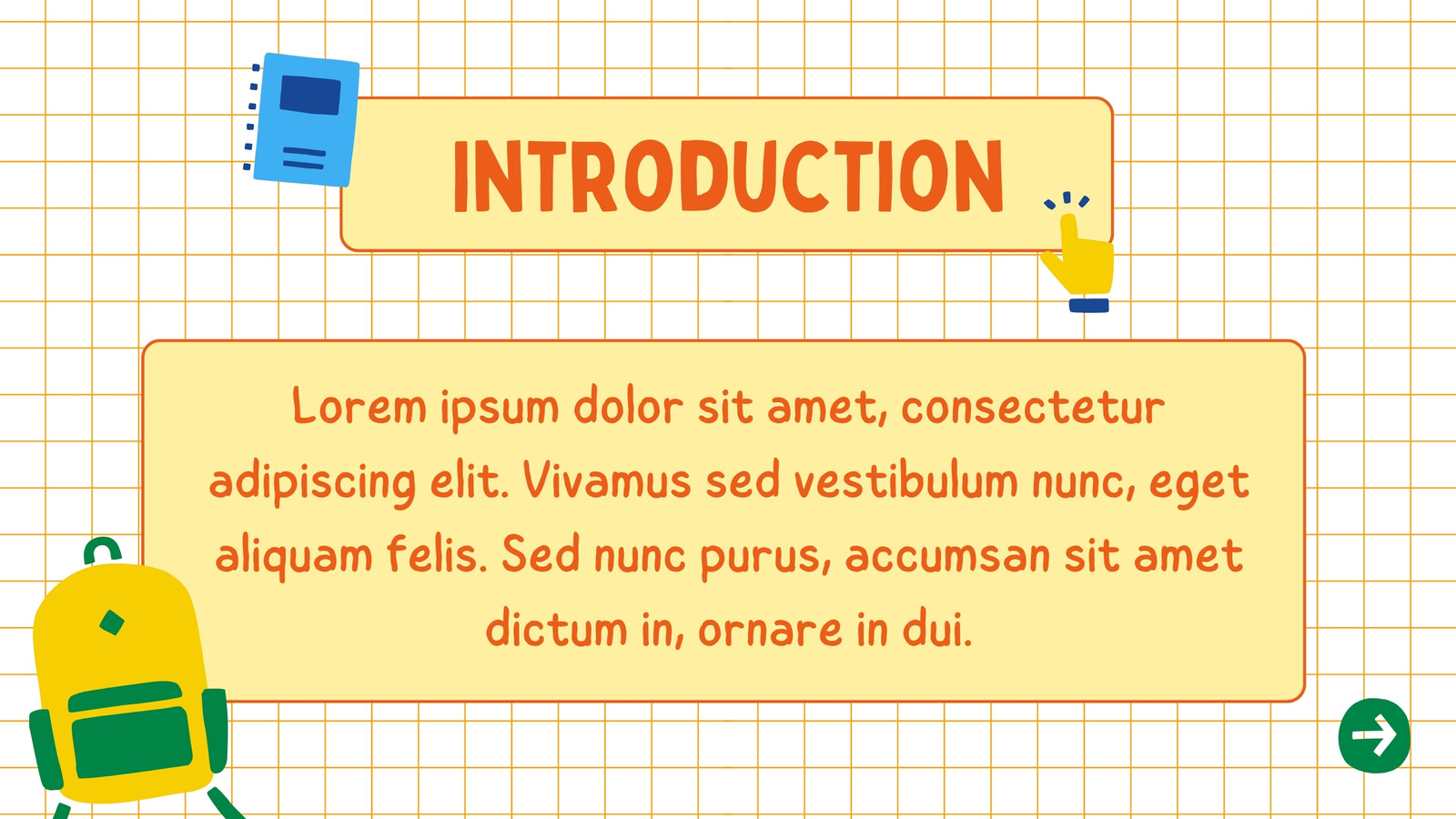 INTRODUCTION

Lorem ipsum dolor sit amet, consectetur adipiscing elit. Vivamus sed vestibulum nunc, eget aliquam felis. Sed nunc purus, accumsan sit amet dictum in, ornare in dui.